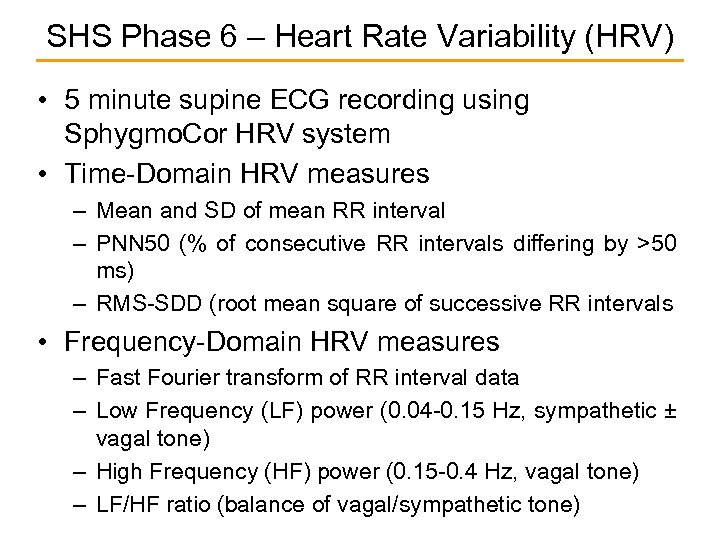 SHS Phase 6 – Heart Rate Variability (HRV)

• 5 minute supine ECG recording using SphygmoCor HRV system
• Time-Domain HRV measures
– Mean and SD of mean RR interval
– PNN50 (% of consecutive RR intervals differing by >50 ms)
– RMS-SDD (root mean square of successive RR intervals
• Frequency-Domain HRV measures
– Fast Fourier transform of RR interval data
– Low Frequency (LF) power (0.04-0.15 Hz, sympathetic ± vagal tone)
– High Frequency (HF) power (0.15-0.4 Hz, vagal tone)
– LF/HF ratio (balance of vagal/sympathetic tone)